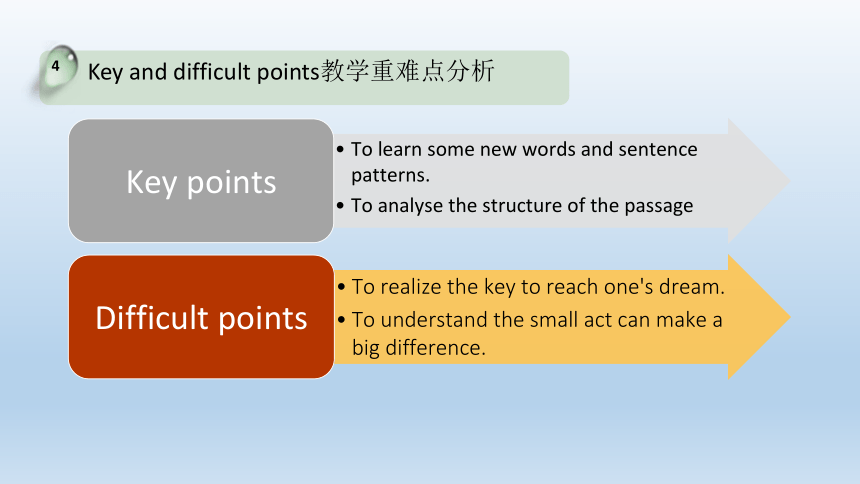 4 Key and difficult points教学重难点分析

Key points

• To learn some new words and sentence patterns.
• To analyse the structure of the passage

Difficult points

• To realize the key to reach one's dream.
• To understand the small act can make a big difference.